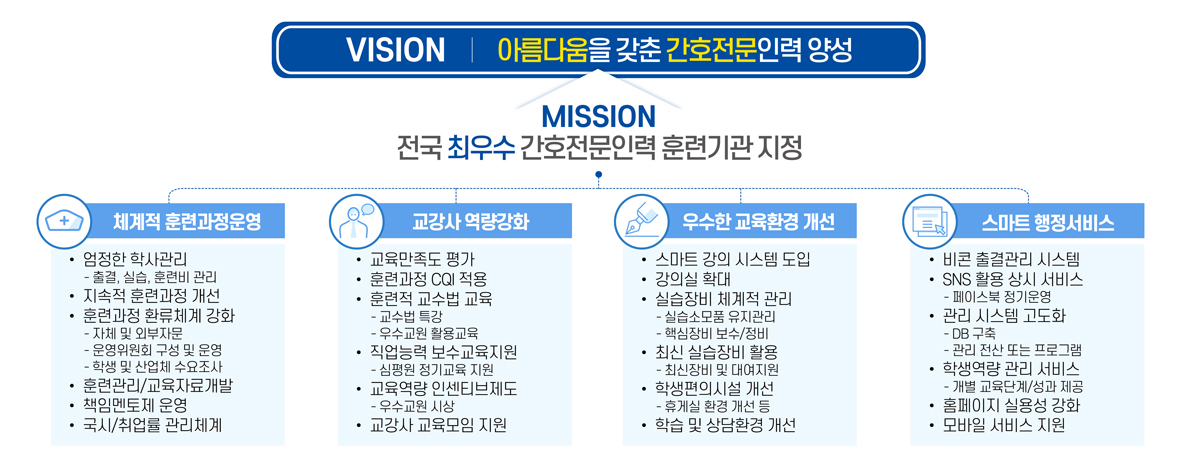 VISION | 아름다움을 갖춘 간호전문인력 양성

MISSION
전국 최우수 간호전문인력 훈련기관 지정

체계적 훈련과정운영

• 엄정한 학사관리
- 출결, 실습, 훈련비 관리
• 지속적 훈련과정 개선
• 훈련과정 환류체계 강화
- 자체 및 외부자문
- 운영위원회 구성 및 운영
- 학생 및 산업체 수요조사
• 훈련관리/교육자료개발
• 책임멘토제 운영
• 국시/취업률 관리체계

교강사 역량강화

• 교육만족도 평가
• 훈련과정 CQI 적용
• 훈련적 교수법 교육
- 교수법 특강
- 우수교원 활용교육
• 직업능력 보수교육지원
- 심평원 정기교육 지원
• 교육역량 인센티브제도
- 우수교원 시상
• 교강사 교육모임 지원

우수한 교육환경 개선

• 스마트 강의 시스템 도입
• 강의실 확대
• 실습장비 체계적 관리
- 실습소모품 유지관리
- 핵심장비 보수/정비
• 최신 실습장비 활용
- 최신장비 및 대여지원
• 학생편의시설 개선
- 휴게실 환경 개선 등
• 학습 및 상담환경 개선

스마트 행정서비스

• 비콘 출결관리 시스템
• SNS 활용 상시 서비스
- 페이스북 정기운영
• 관리 시스템 고도화
- DB 구축
- 관리 전산 또는 프로그램
• 학생역량 관리 서비스
- 개별 교육단계/성과 제공
• 홈페이지 실용성 강화
• 모바일 서비스 지원